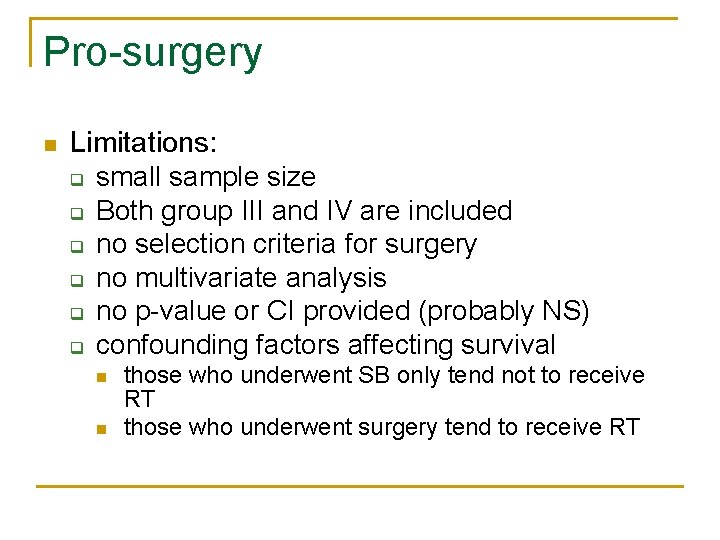 Pro-surgery

Limitations:
small sample size
Both group III and IV are included
no selection criteria for surgery
no multivariate analysis
no p-value or CI provided (probably NS)
confounding factors affecting survival
those who underwent SB only tend not to receive RT
those who underwent surgery tend to receive RT